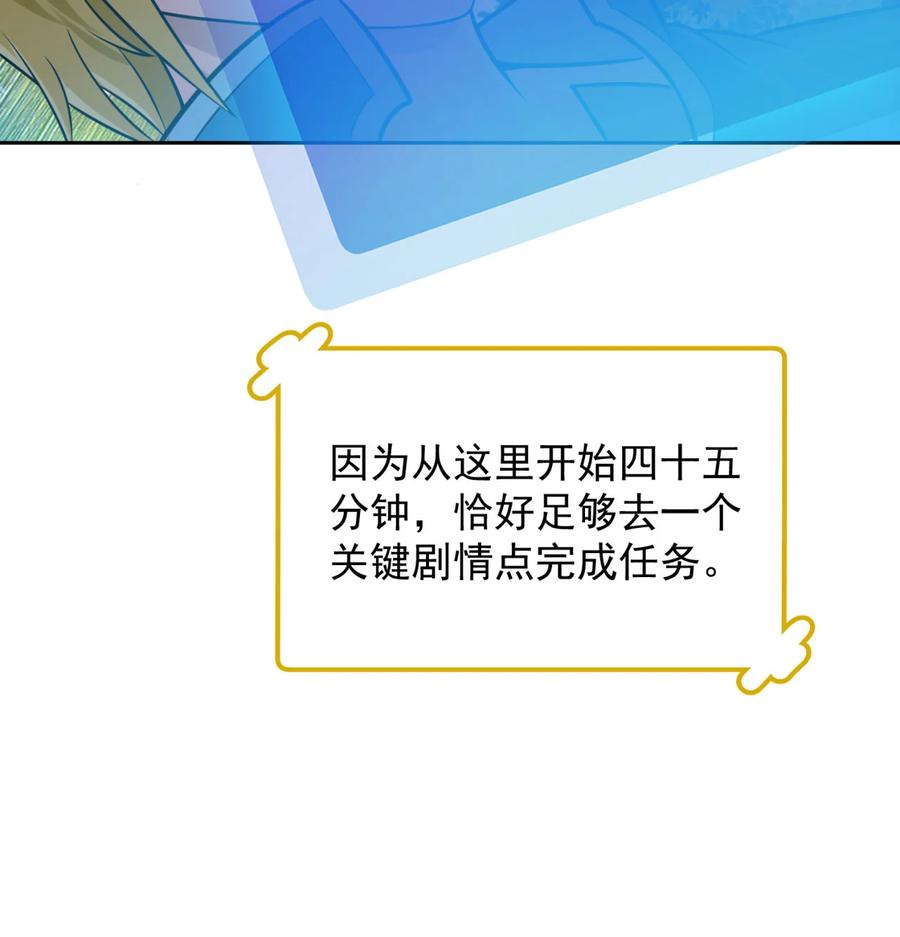 因为从这里开始四十五分钟，恰好足够去一个关键剧情点完成任务。